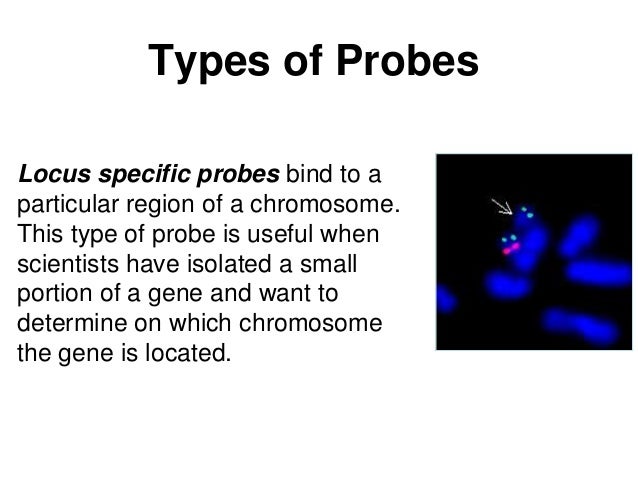 Types of Probes

Locus specific probes bind to a particular region of a chromosome. This type of probe is useful when scientists have isolated a small portion of a gene and want to determine on which chromosome the gene is located.